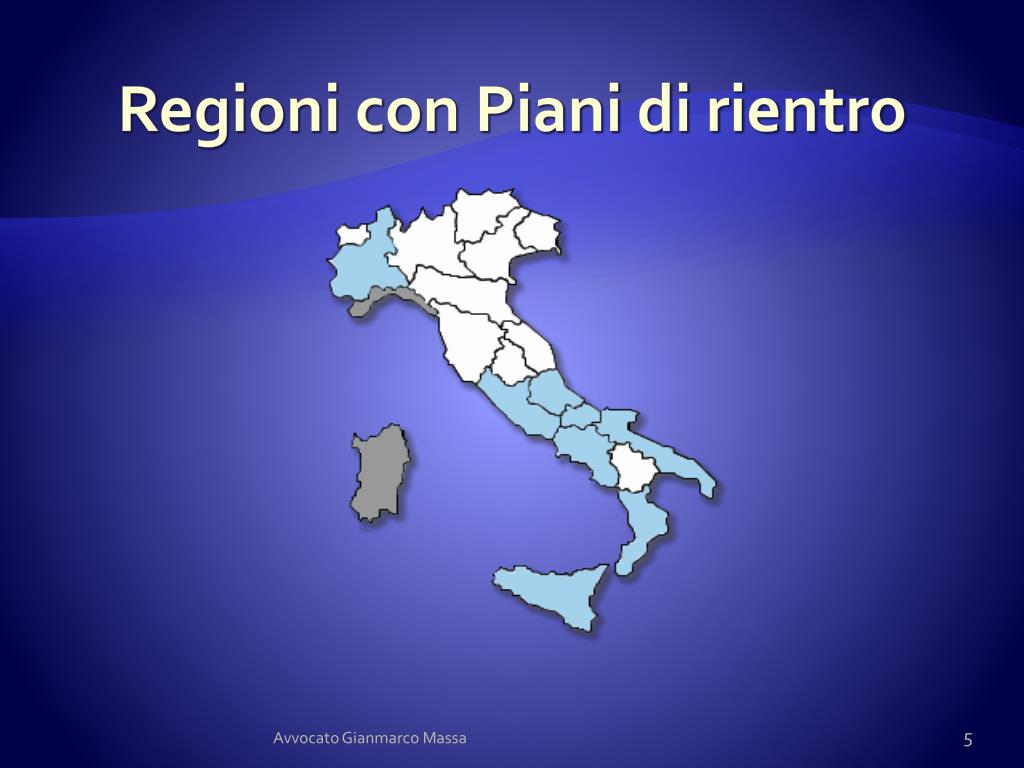 Regioni con Piani di rientro

Avvocato Gianmarco Massa

5